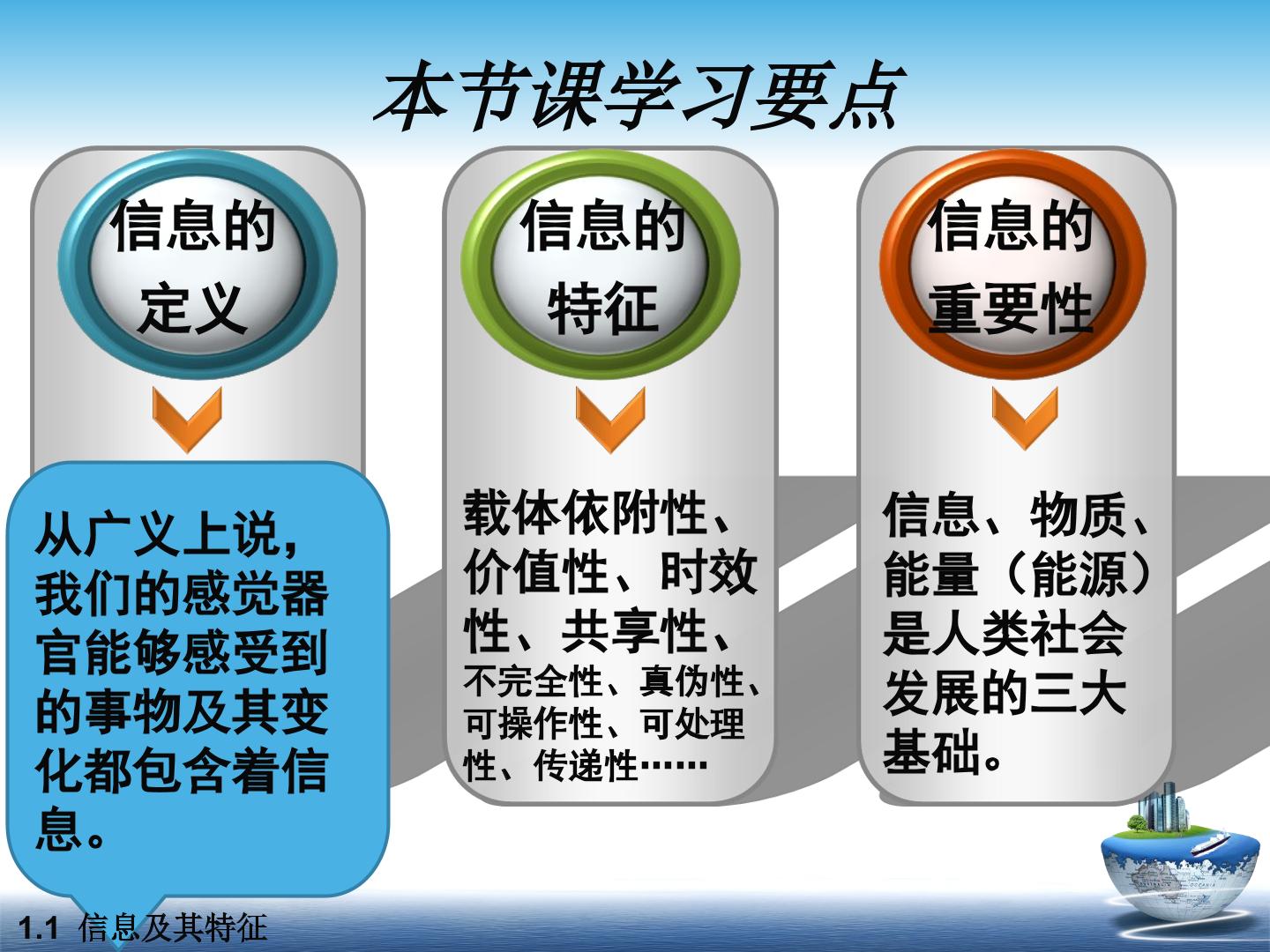 本节课学习要点

信息的
定义

从广义上说，我们的感觉器官能够感受到的事物及其变化都包含着信息。

信息的
特征

载体依附性、价值性、时效性、共享性、不完全性、真伪性、可操作性、可处理性、传递性……

信息的
重要性

信息、物质、能量（能源）是人类社会发展的三大基础。

1.1 信息及其特征